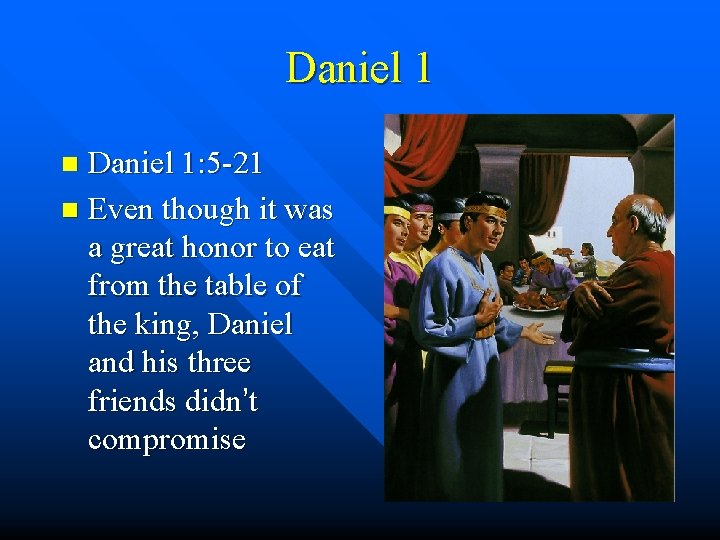 Daniel 1

• Daniel 1:5-21
• Even though it was a great honor to eat from the table of the king, Daniel and his three friends didn't compromise